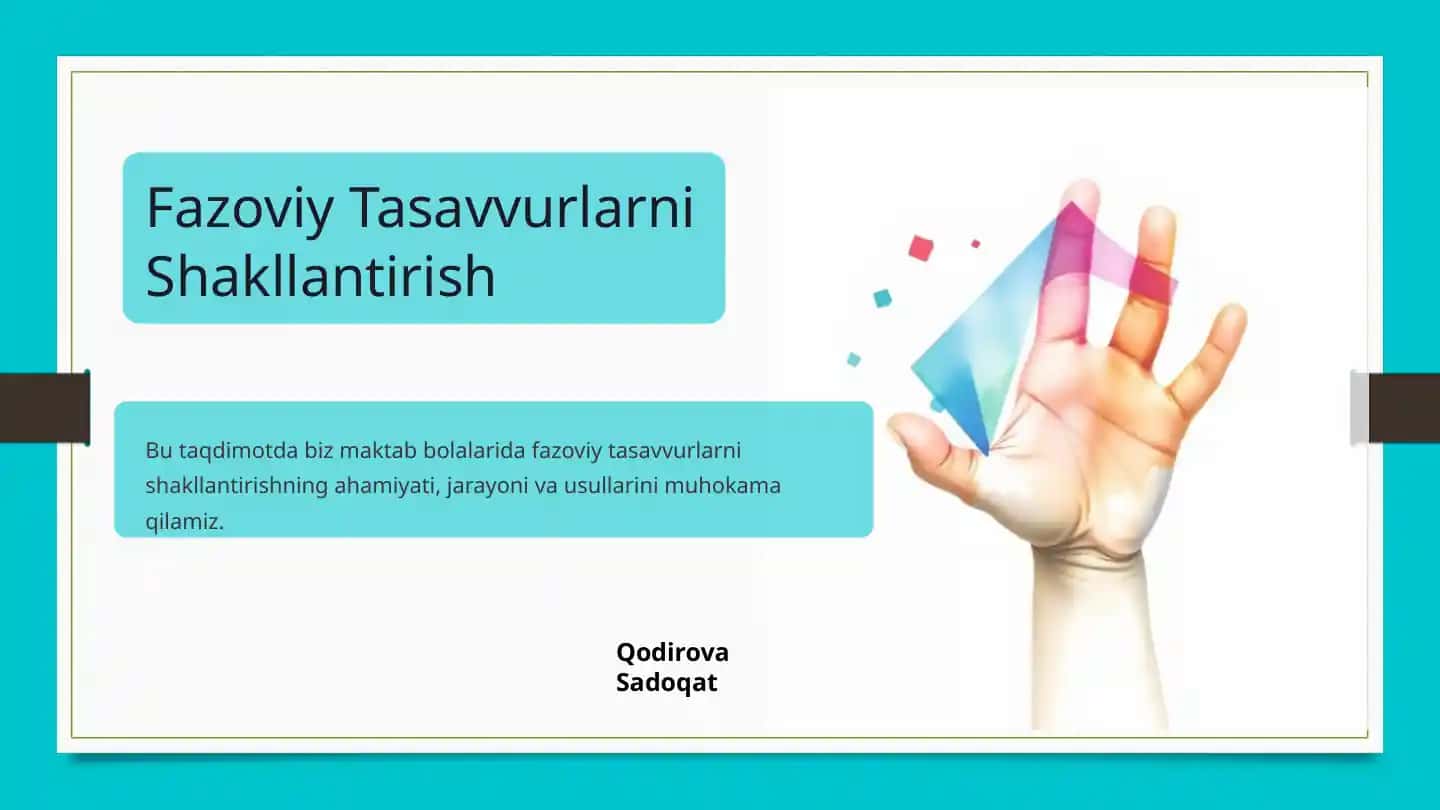 Fazoviy Tasavvurlarni Shakllantirish

Bu taqdimotda biz maktab bolalarida fazoviy tasavvurlarni shakllantirishning ahamiyati, jarayoni va usullarini muhokama qilamiz.

Qodirova Sadoqat